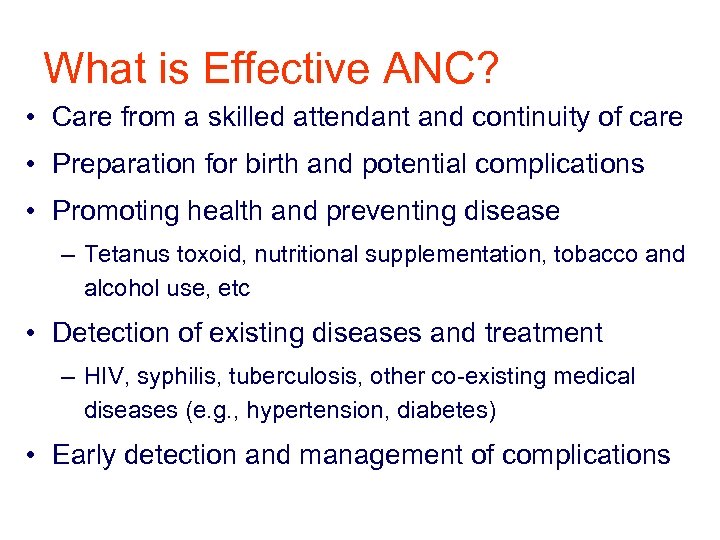 What is Effective ANC?

• Care from a skilled attendant and continuity of care

• Preparation for birth and potential complications

• Promoting health and preventing disease

– Tetanus toxoid, nutritional supplementation, tobacco and alcohol use, etc

• Detection of existing diseases and treatment

– HIV, syphilis, tuberculosis, other co-existing medical diseases (e.g., hypertension, diabetes)

• Early detection and management of complications